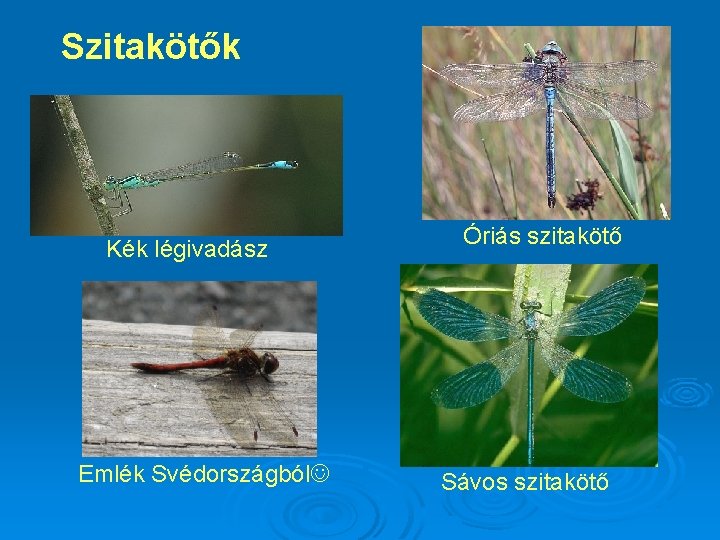 Szitakötők

Kék légivadász

Óriás szitakötő

Emlék Svédországból☺

Sávos szitakötő